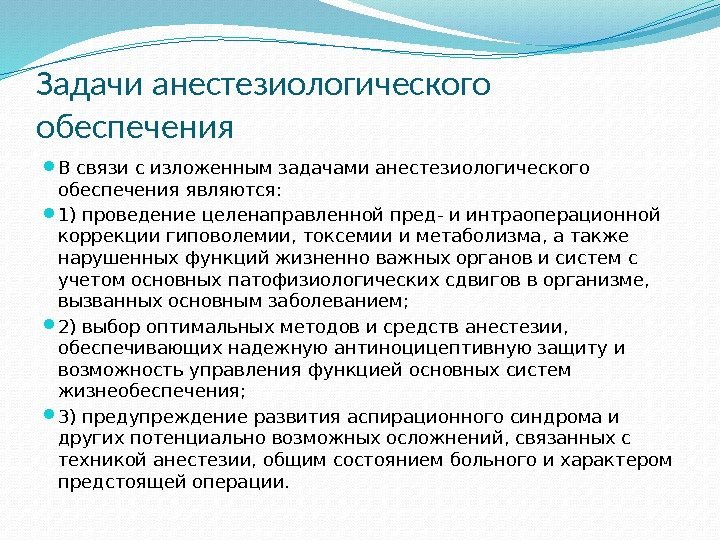 Задачи анестезиологического обеспечения

В связи с изложенным задачами анестезиологического обеспечения являются:

1) проведение целенаправленной пред- и интраоперационной коррекции гиповолемии, токсемии и метаболизма, а также нарушенных функций жизненно важных органов и систем с учетом основных патофизиологических сдвигов в организме, вызванных основным заболеванием;

2) выбор оптимальных методов и средств анестезии, обеспечивающих надежную антиноцицептивную защиту и возможность управления функцией основных систем жизнеобеспечения;

3) предупреждение развития аспирационного синдрома и других потенциально возможных осложнений, связанных с техникой анестезии, общим состоянием больного и характером предстоящей операции.